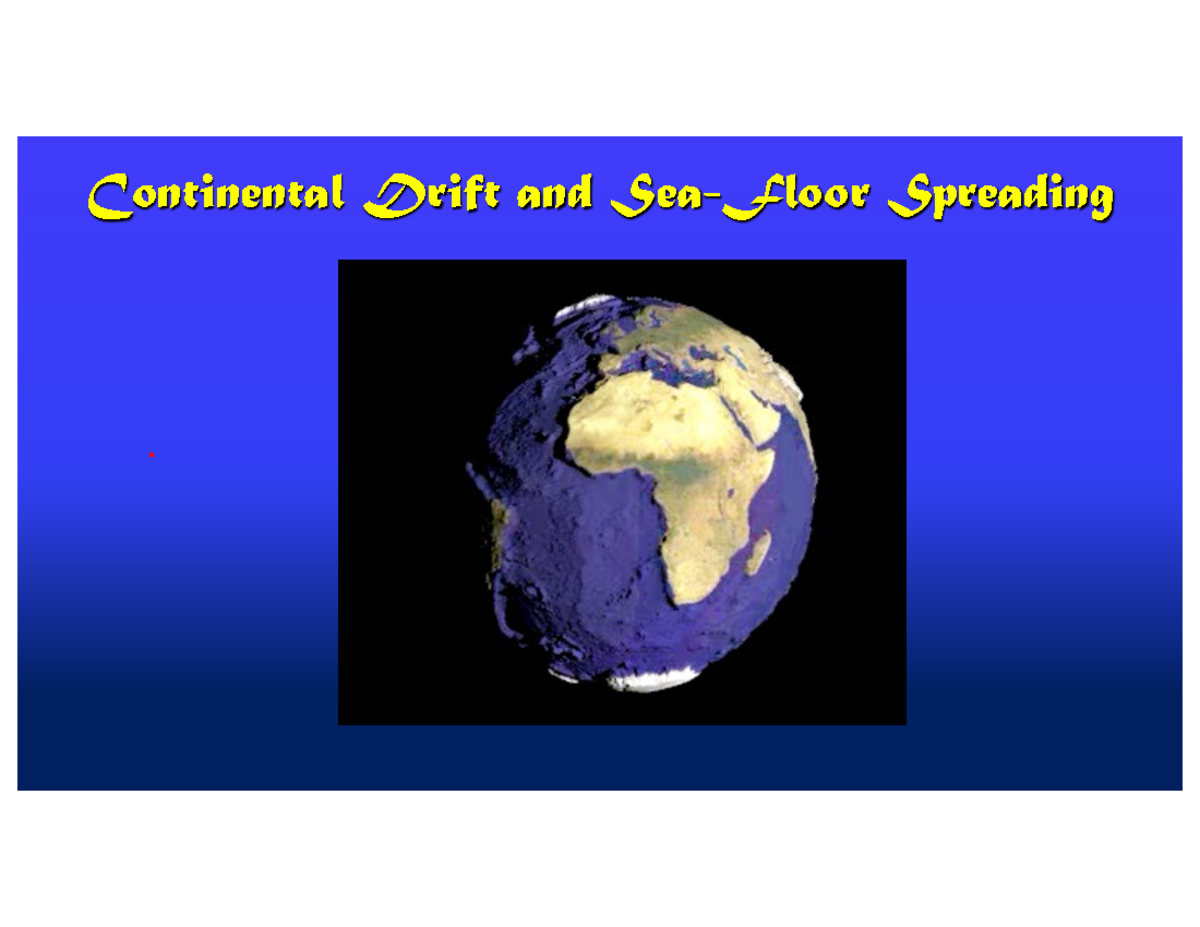 Continental Drift and Sea-Floor Spreading